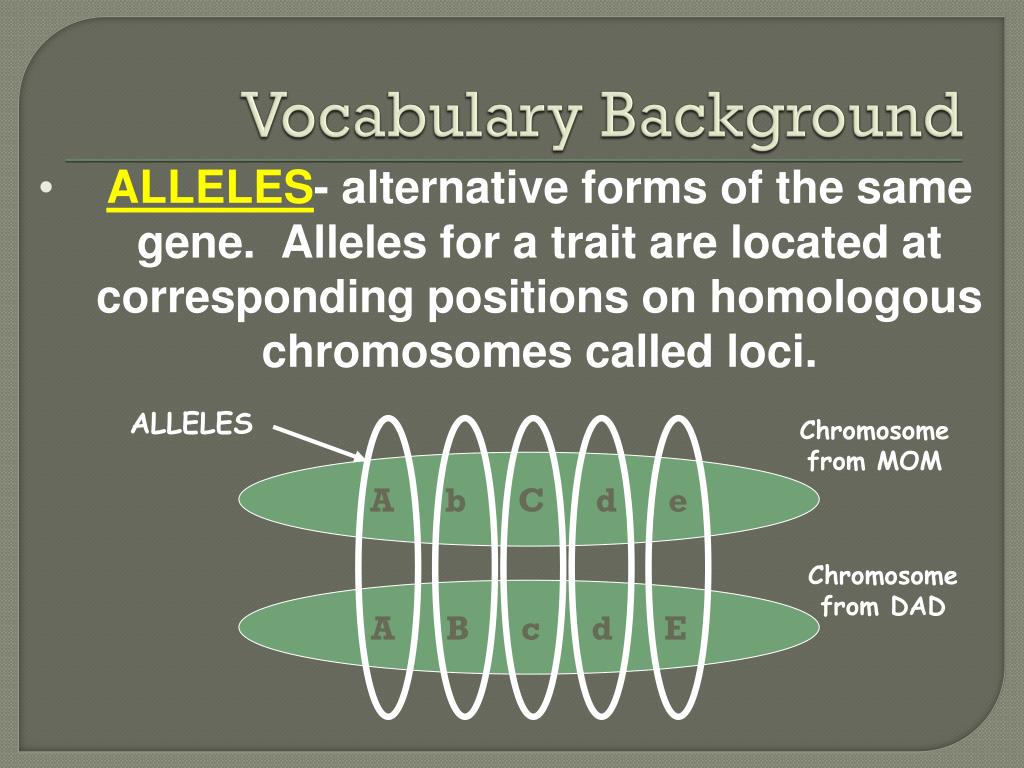 Vocabulary Background

• ALLELES- alternative forms of the same gene. Alleles for a trait are located at corresponding positions on homologous chromosomes called loci.

ALLELES

Chromosome from MOM

A b C d e

Chromosome from DAD

A B c d E